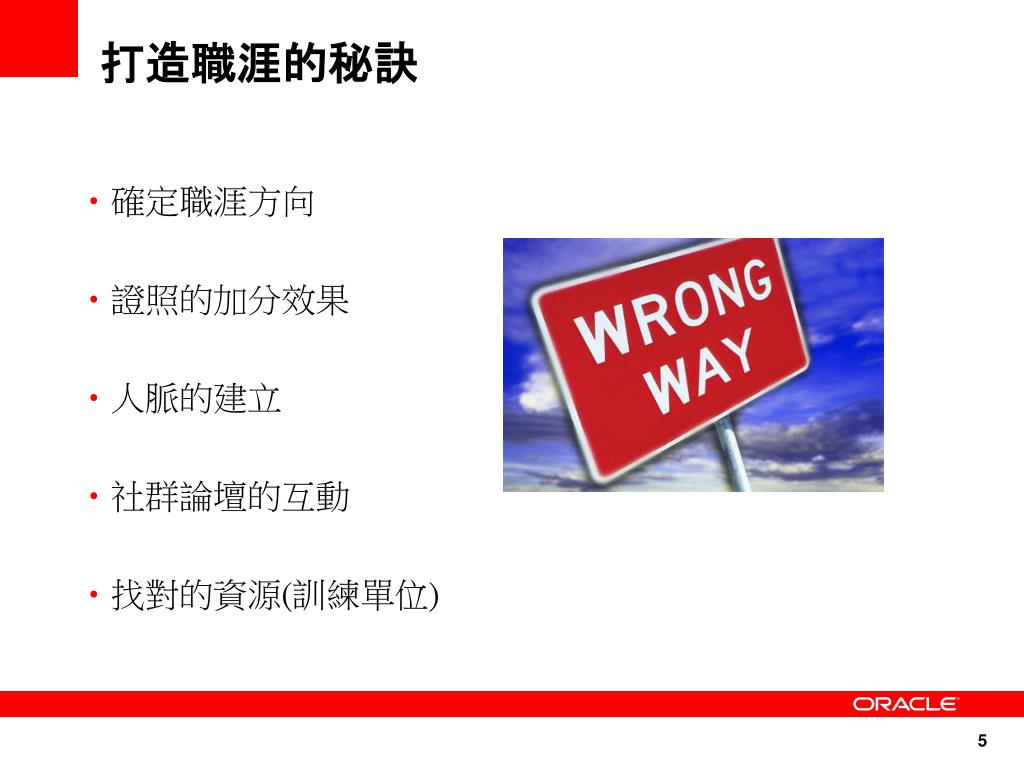 打造職涯的秘訣

• 確定職涯方向

• 證照的加分效果

• 人脈的建立

• 社群論壇的互動

• 找對的資源(訓練單位)

WRONG WAY

ORACLE

5